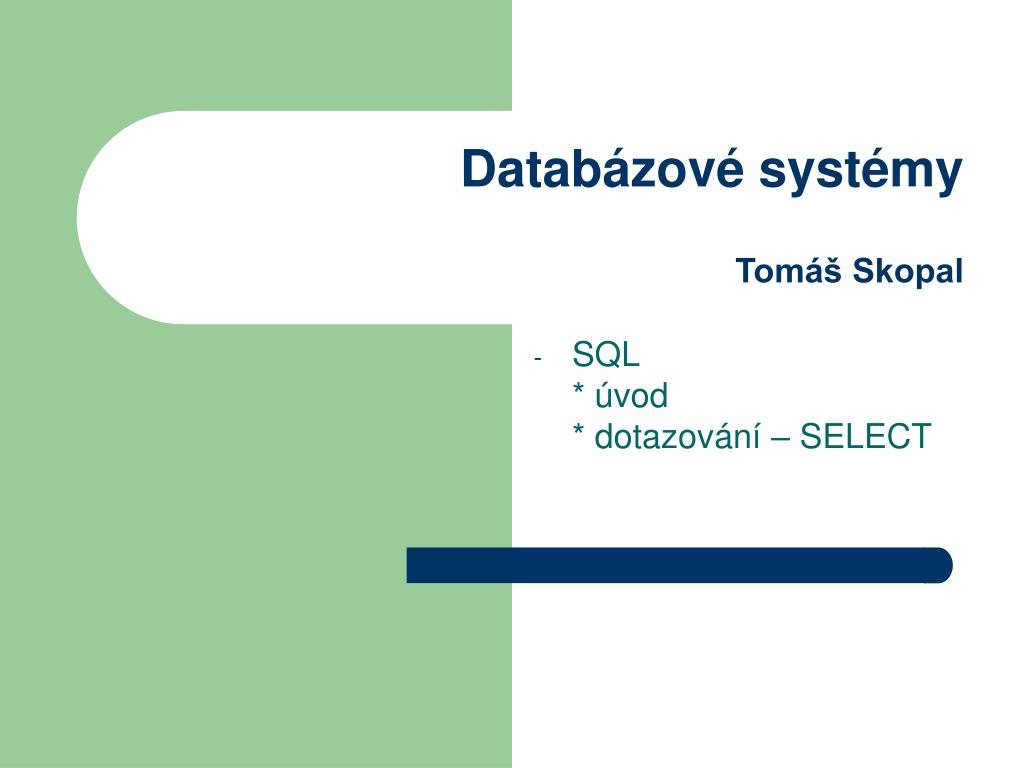 Databázové systémy

Tomáš Skopal

- SQL
* úvod
* dotazování – SELECT